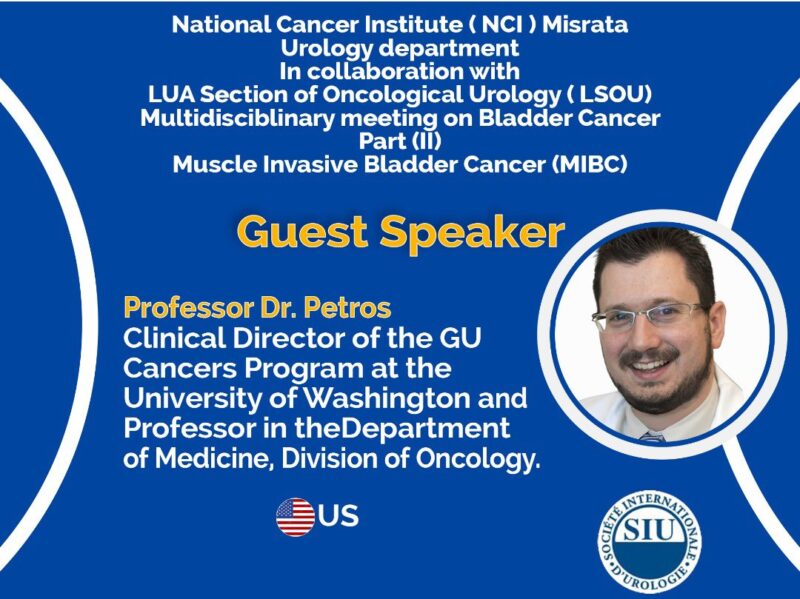 National Cancer Institute ( NCI ) Misrata
Urology department
In collaboration with
LUA Section of Oncological Urology ( LSOU)
Multidisciblinary meeting on Bladder Cancer
Part (II)
Muscle Invasive Bladder Cancer (MIBC)

Guest Speaker

Professor Dr. Petros
Clinical Director of the GU Cancers Program at the University of Washington and Professor in theDepartment of Medicine, Division of Oncology.

US

SOCIÉTÉ INTERNATIONALE D'UROLOGIE
SIU